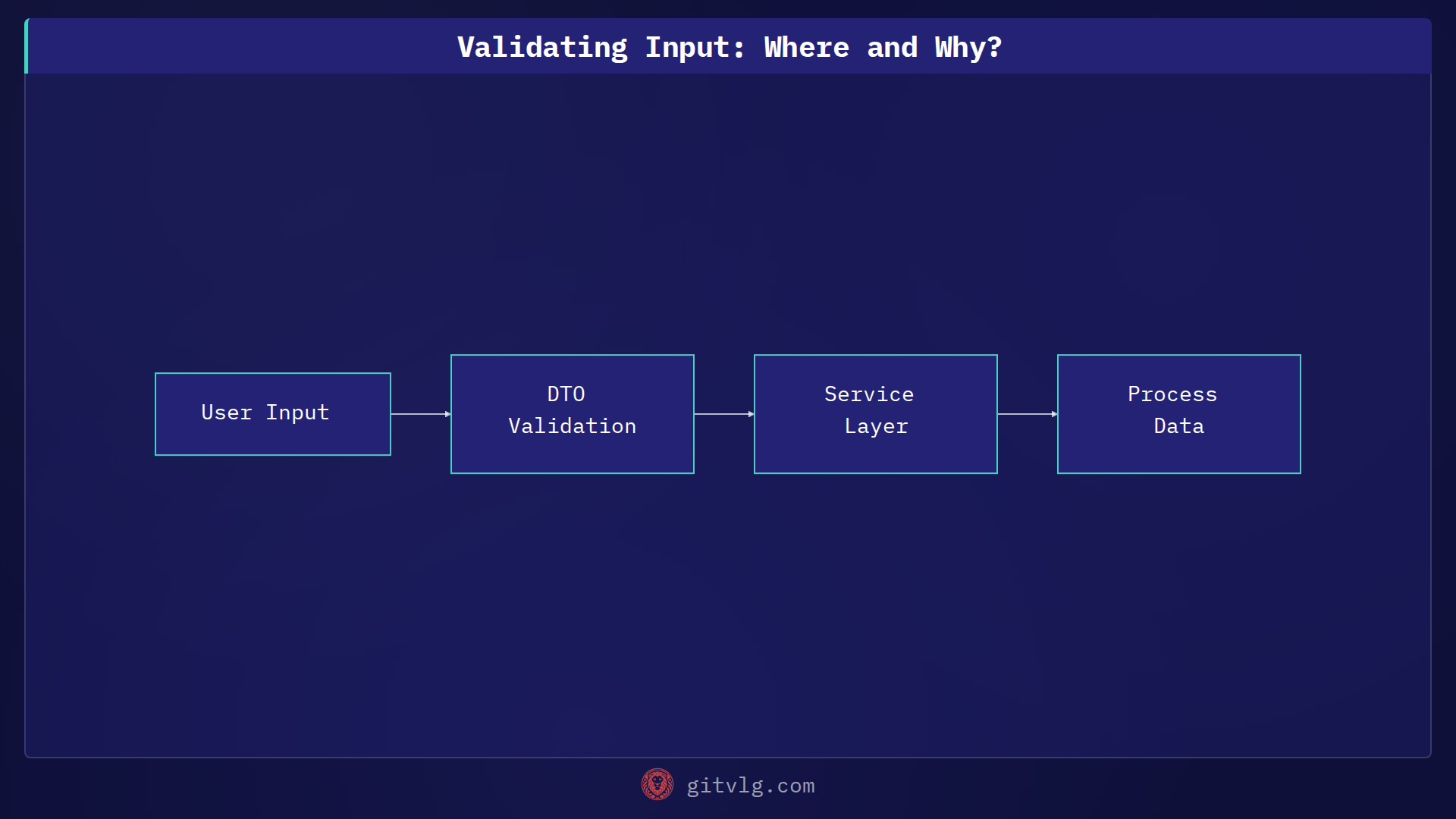 Validating Input: Where and Why?

User Input

DTO
Validation

Service
Layer

Process
Data

gitvlg.com